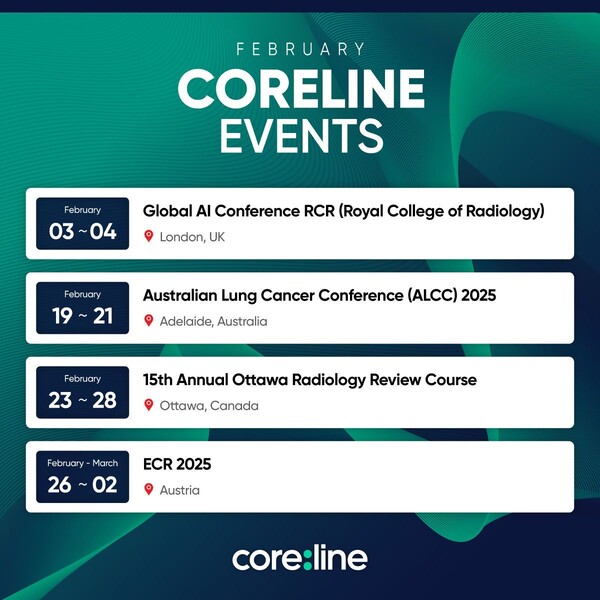 FEBRUARY
CORELINE
EVENTS

February
03 ~ 04
Global AI Conference RCR (Royal College of Radiology)
London, UK

February
19 ~ 21
Australian Lung Cancer Conference (ALCC) 2025
Adelaide, Australia

February
23 ~ 28
15th Annual Ottawa Radiology Review Course
Ottawa, Canada

February - March
26 ~ 02
ECR 2025
Austria

core:line